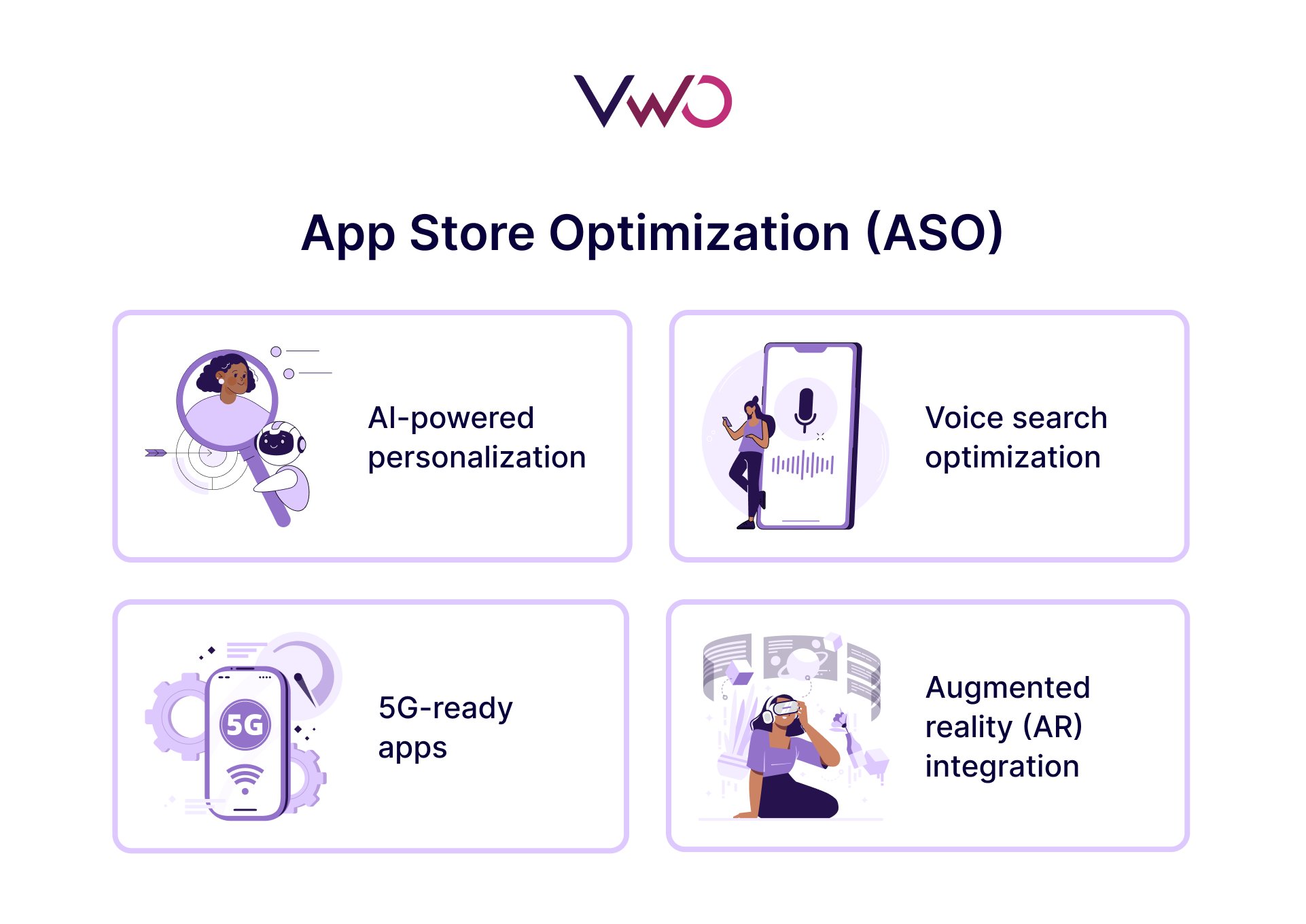 VWO

App Store Optimization (ASO)

AI-powered personalization

Voice search optimization

5G

5G-ready apps

Augmented reality (AR) integration